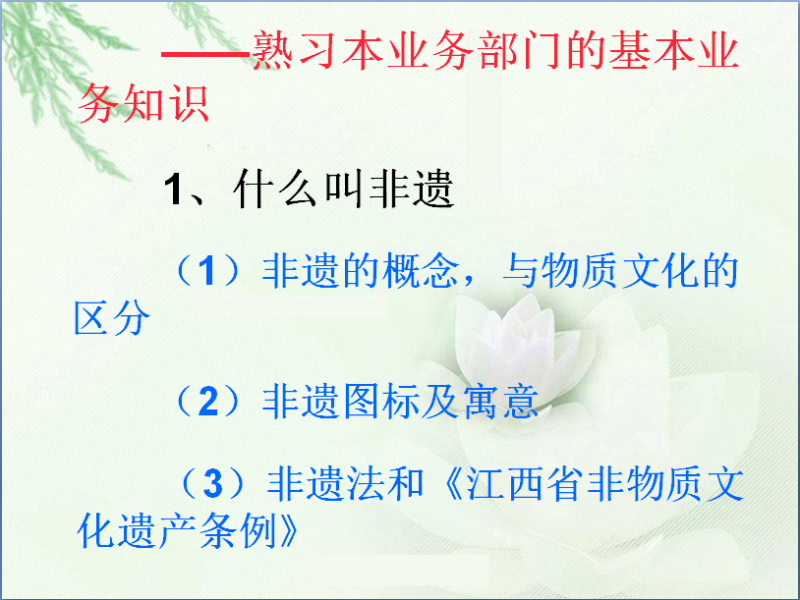 ——熟习本业务部门的基本业务知识

1、什么叫非遗

（1）非遗的概念，与物质文化的区分

（2）非遗图标及寓意

（3）非遗法和《江西省非物质文化遗产条例》